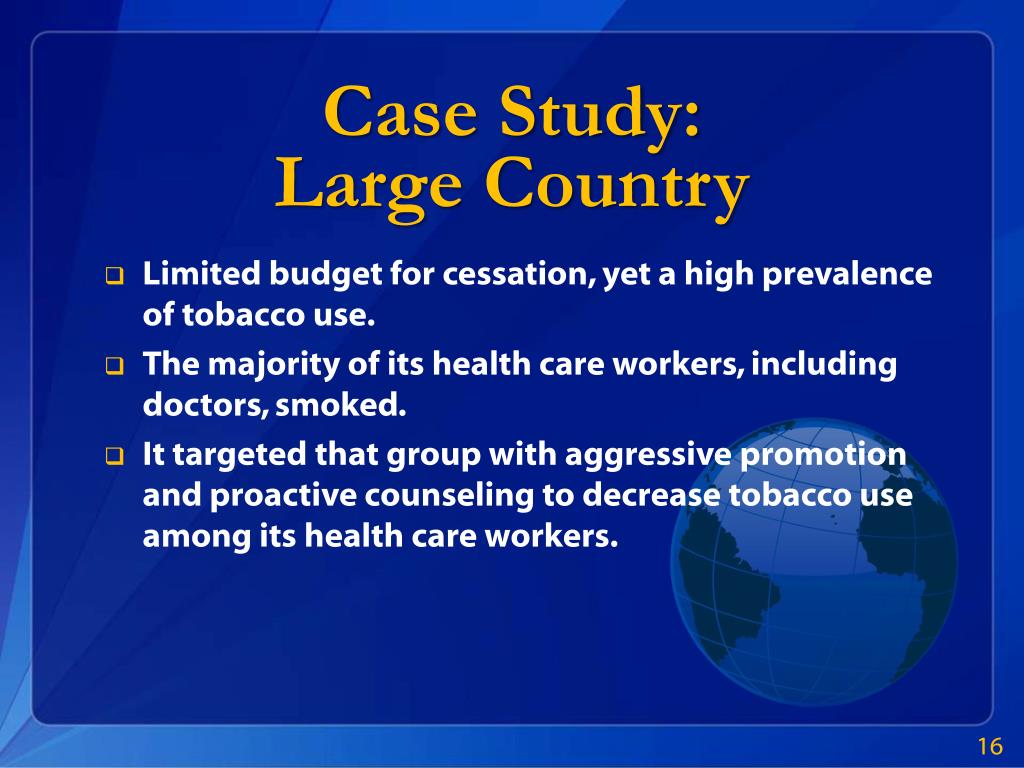 Case Study:
Large Country

❑ Limited budget for cessation, yet a high prevalence of tobacco use.
❑ The majority of its health care workers, including doctors, smoked.
❑ It targeted that group with aggressive promotion and proactive counseling to decrease tobacco use among its health care workers.

16